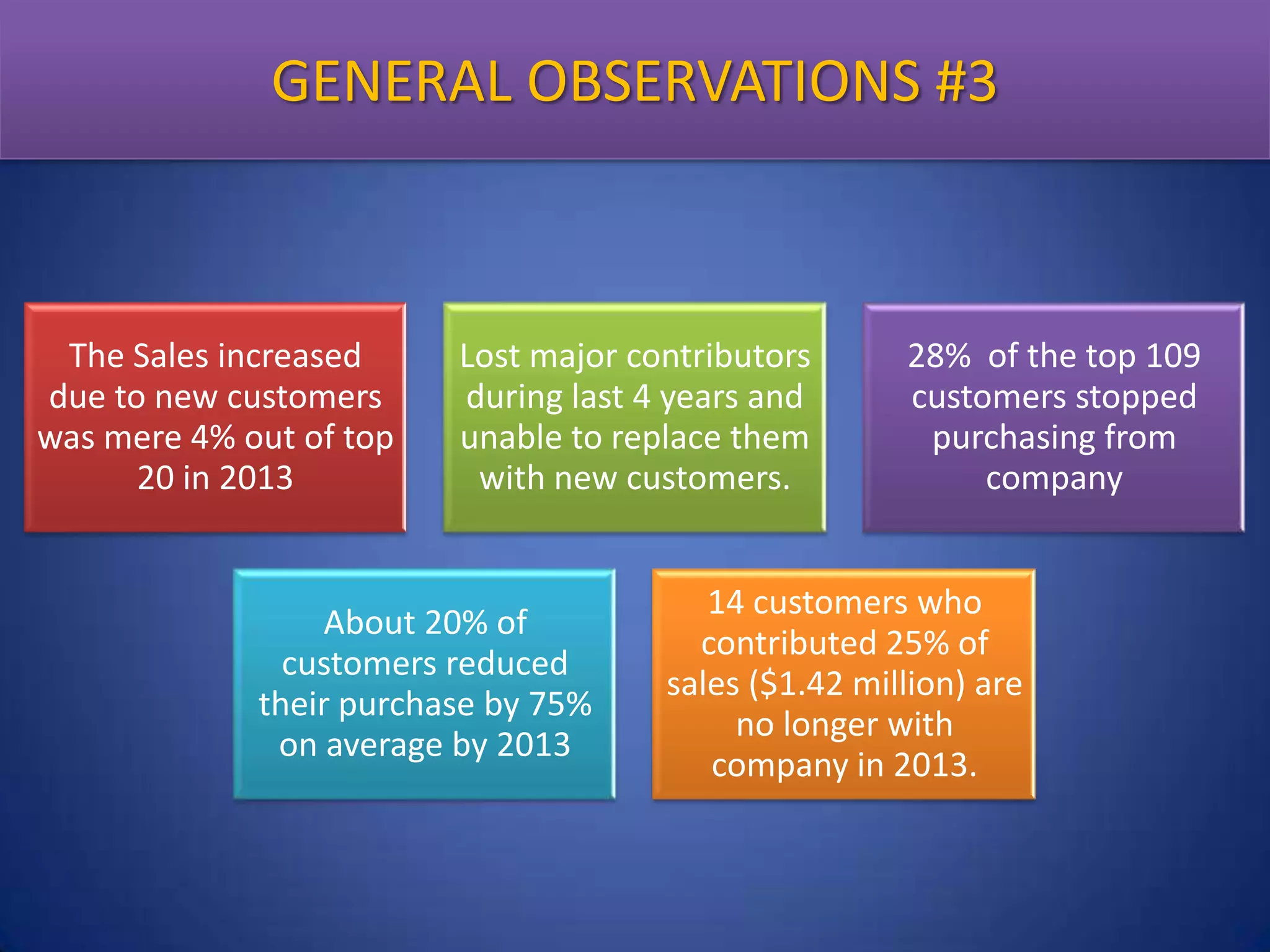 GENERAL OBSERVATIONS #3

The Sales increased due to new customers was mere 4% out of top 20 in 2013

Lost major contributors during last 4 years and unable to replace them with new customers.

28%  of the top 109 customers stopped purchasing from company

About 20% of customers reduced their purchase by 75% on average by 2013

14 customers who contributed 25% of sales ($1.42 million) are no longer with company in 2013.